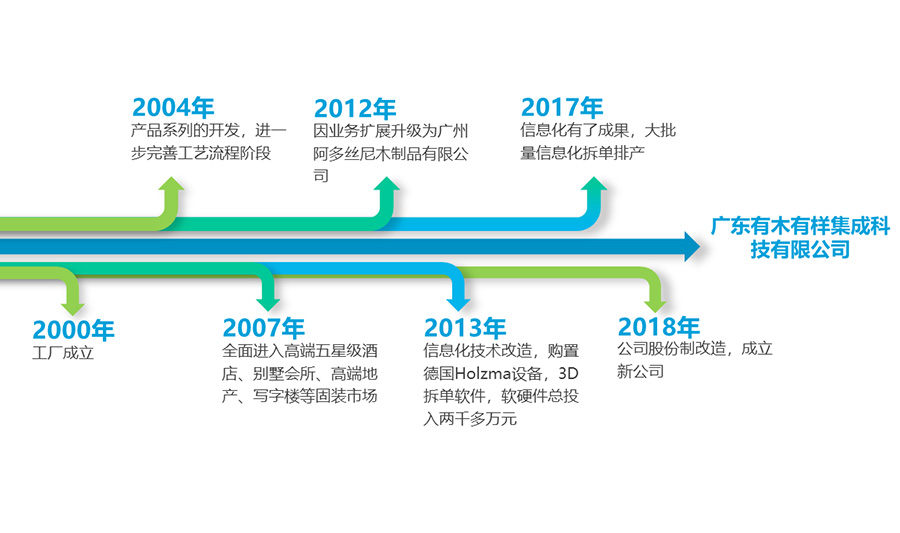 2004年
产品系列的开发，进一步完善工艺流程阶段

2012年
因业务扩展升级为广州阿多丝尼木制品有限公司

2017年
信息化有了成果，大批量信息化拆单排产

广东有木有样集成科技有限公司

2000年
工厂成立

2007年
全面进入高端五星级酒店、别墅会所、高端地产、写字楼等固装市场

2013年
信息化技术改造，购置德国Holzma设备，3D拆单软件，软硬件总投入两千多万元

2018年
公司股份制改造，成立新公司